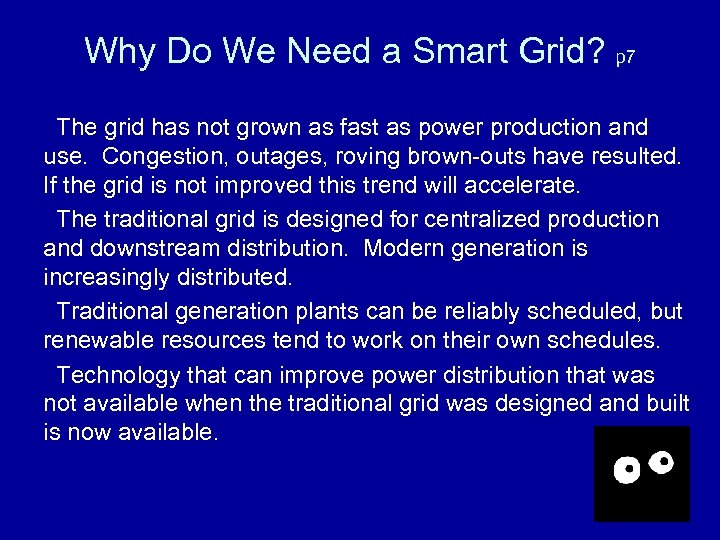 Why Do We Need a Smart Grid? p7

The grid has not grown as fast as power production and use. Congestion, outages, roving brown-outs have resulted. If the grid is not improved this trend will accelerate.

The traditional grid is designed for centralized production and downstream distribution. Modern generation is increasingly distributed.

Traditional generation plants can be reliably scheduled, but renewable resources tend to work on their own schedules.

Technology that can improve power distribution that was not available when the traditional grid was designed and built is now available.